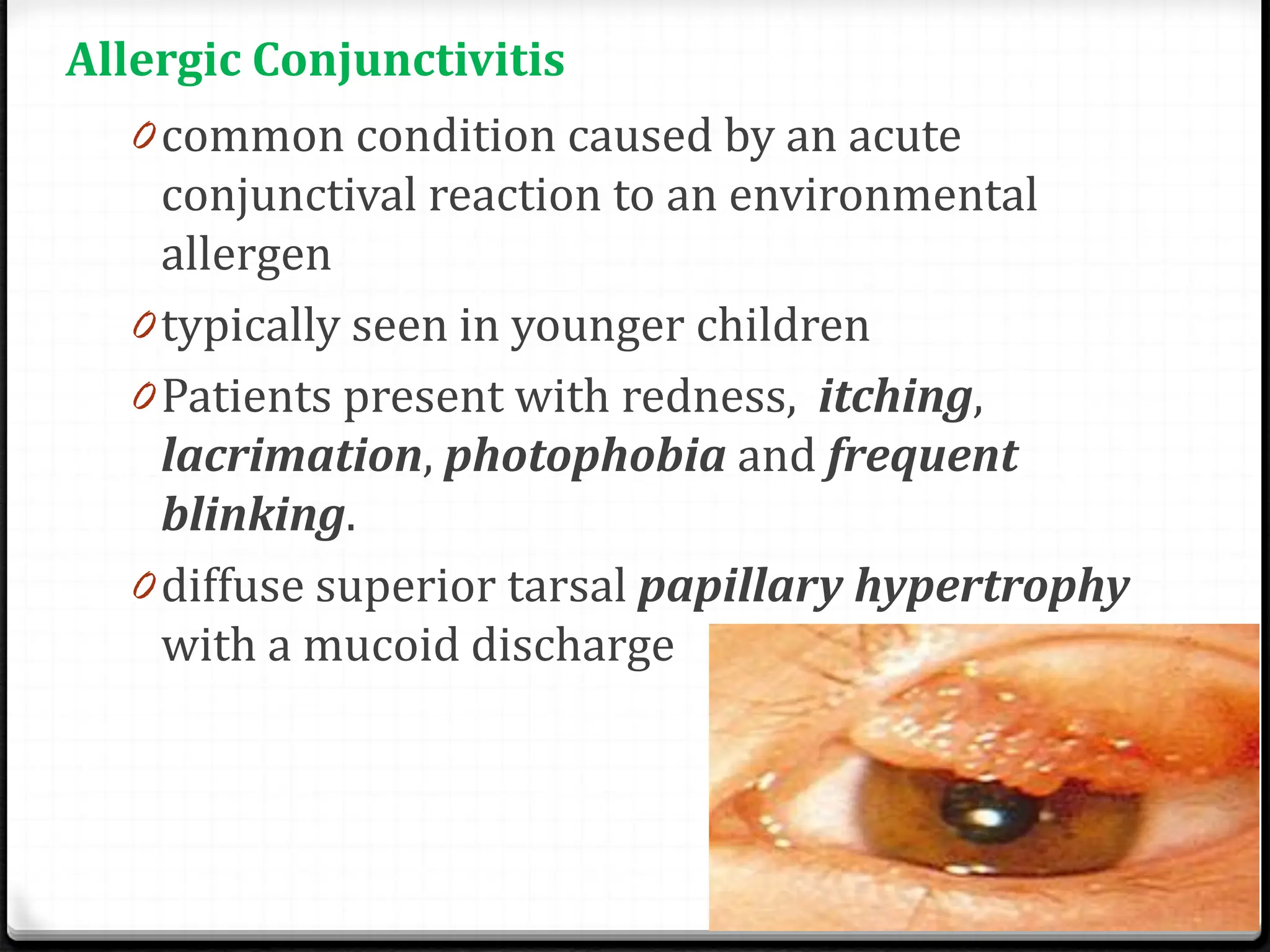 Allergic Conjunctivitis

0 common condition caused by an acute conjunctival reaction to an environmental allergen

0 typically seen in younger children

0 Patients present with redness, itching, lacrimation, photophobia and frequent blinking.

0 diffuse superior tarsal papillary hypertrophy with a mucoid discharge